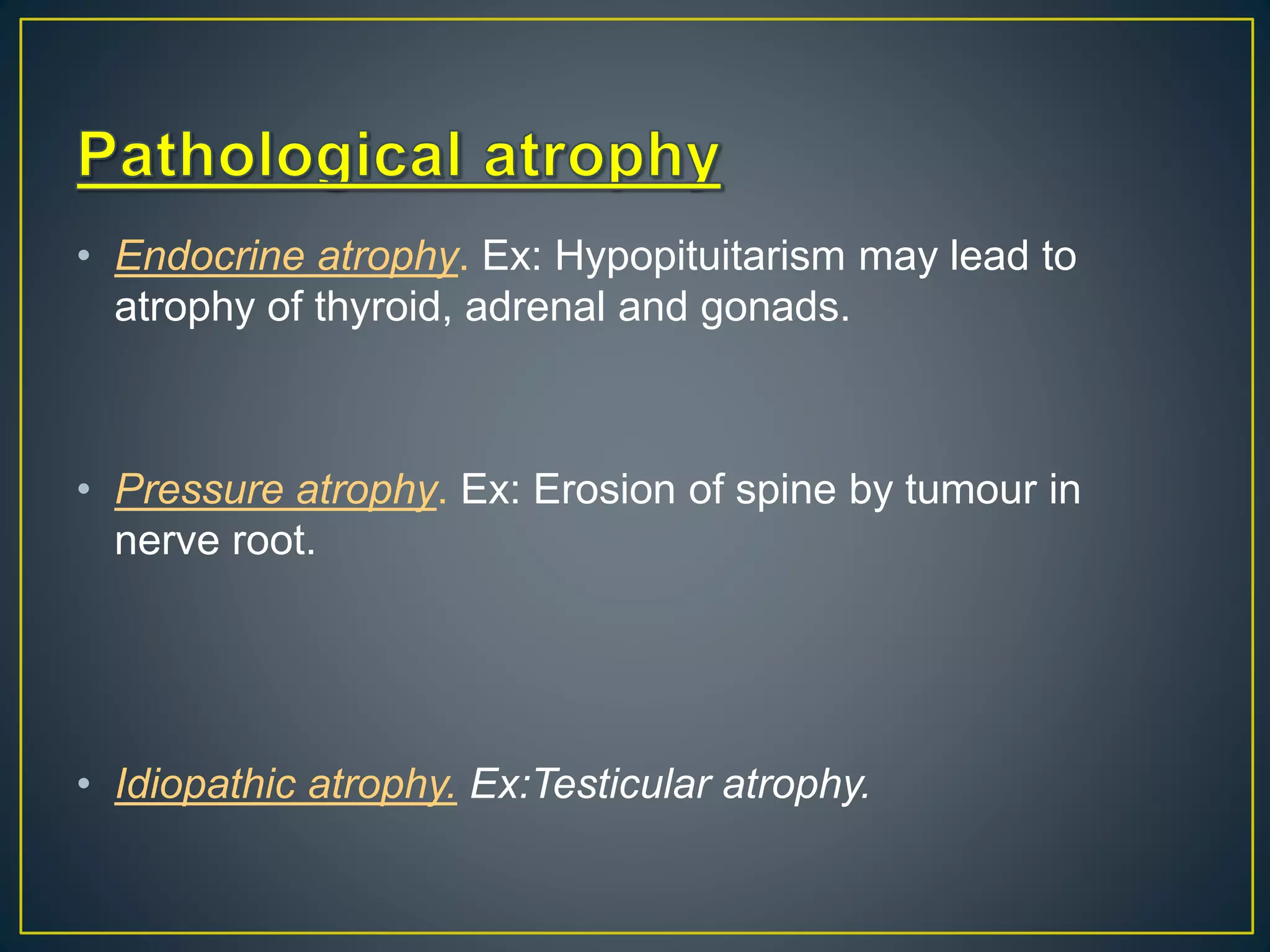 Pathological atrophy

• Endocrine atrophy. Ex: Hypopituitarism may lead to atrophy of thyroid, adrenal and gonads.

• Pressure atrophy. Ex: Erosion of spine by tumour in nerve root.

• Idiopathic atrophy. Ex:Testicular atrophy.